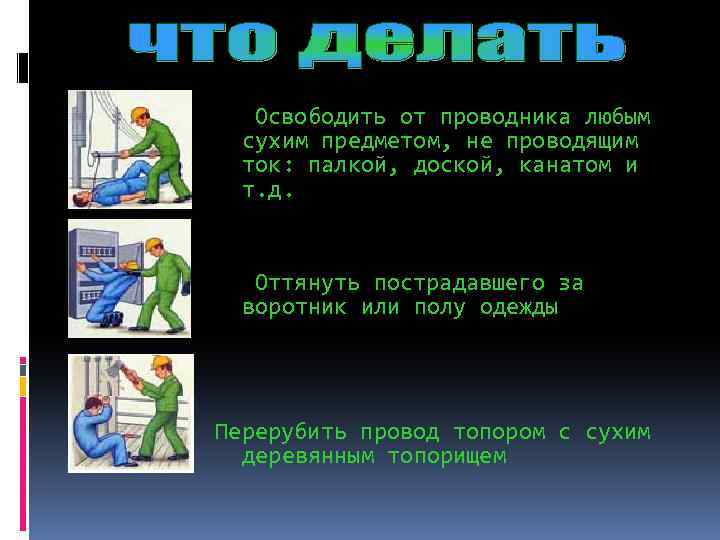 что делать

Освободить от проводника любым сухим предметом, не проводящим ток: палкой, доской, канатом и т.д.

Оттянуть пострадавшего за воротник или полу одежды

Перерубить провод топором с сухим деревянным топорищем